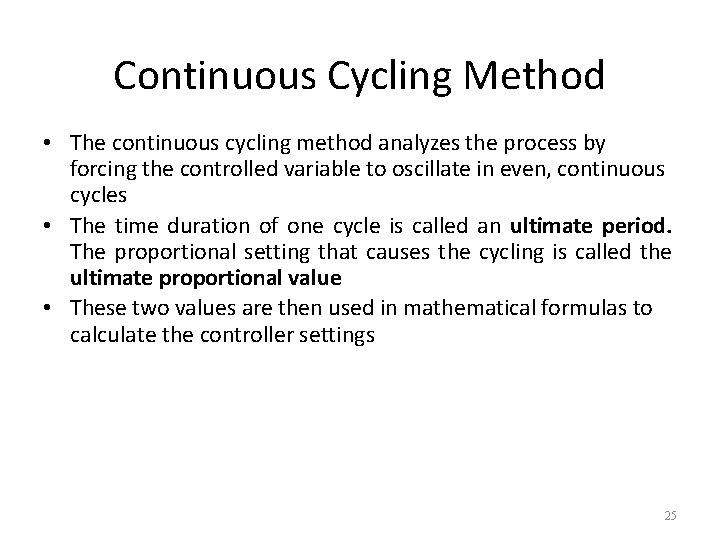 Continuous Cycling Method

• The continuous cycling method analyzes the process by forcing the controlled variable to oscillate in even, continuous cycles
• The time duration of one cycle is called an **ultimate period.** The proportional setting that causes the cycling is called the **ultimate proportional value**
• These two values are then used in mathematical formulas to calculate the controller settings

25